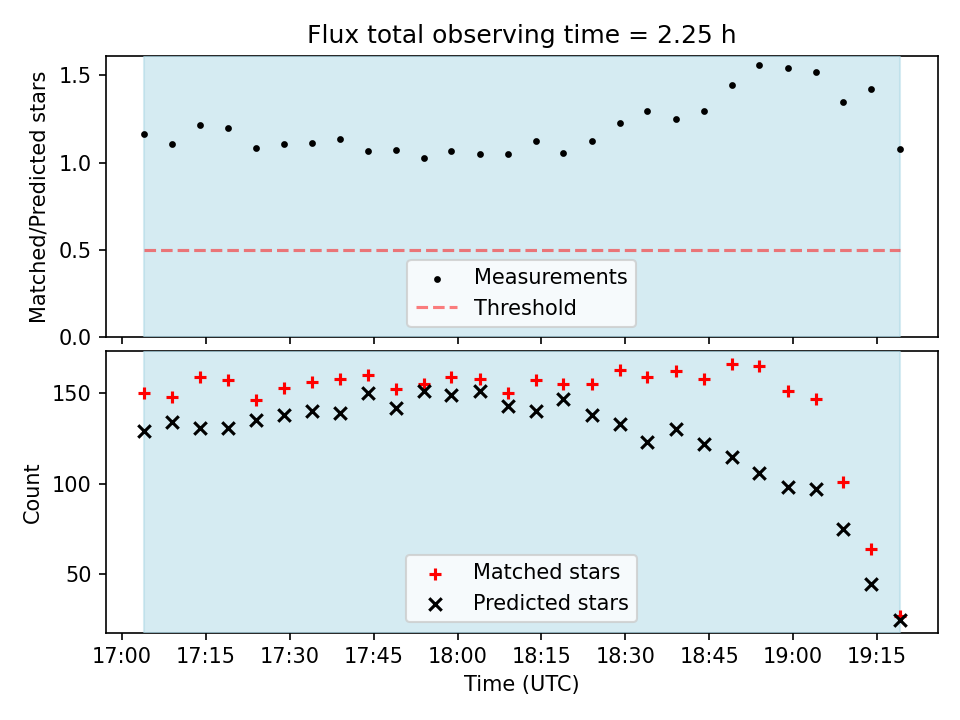 Flux total observing time = 2.25 h

Matched/Predicted stars

1.5
1.0
0.5
0.0

Measurements
Threshold

Count

150
100
50

Matched stars
Predicted stars

17:00 17:15 17:30 17:45 18:00 18:15 18:30 18:45 19:00 19:15

Time (UTC)